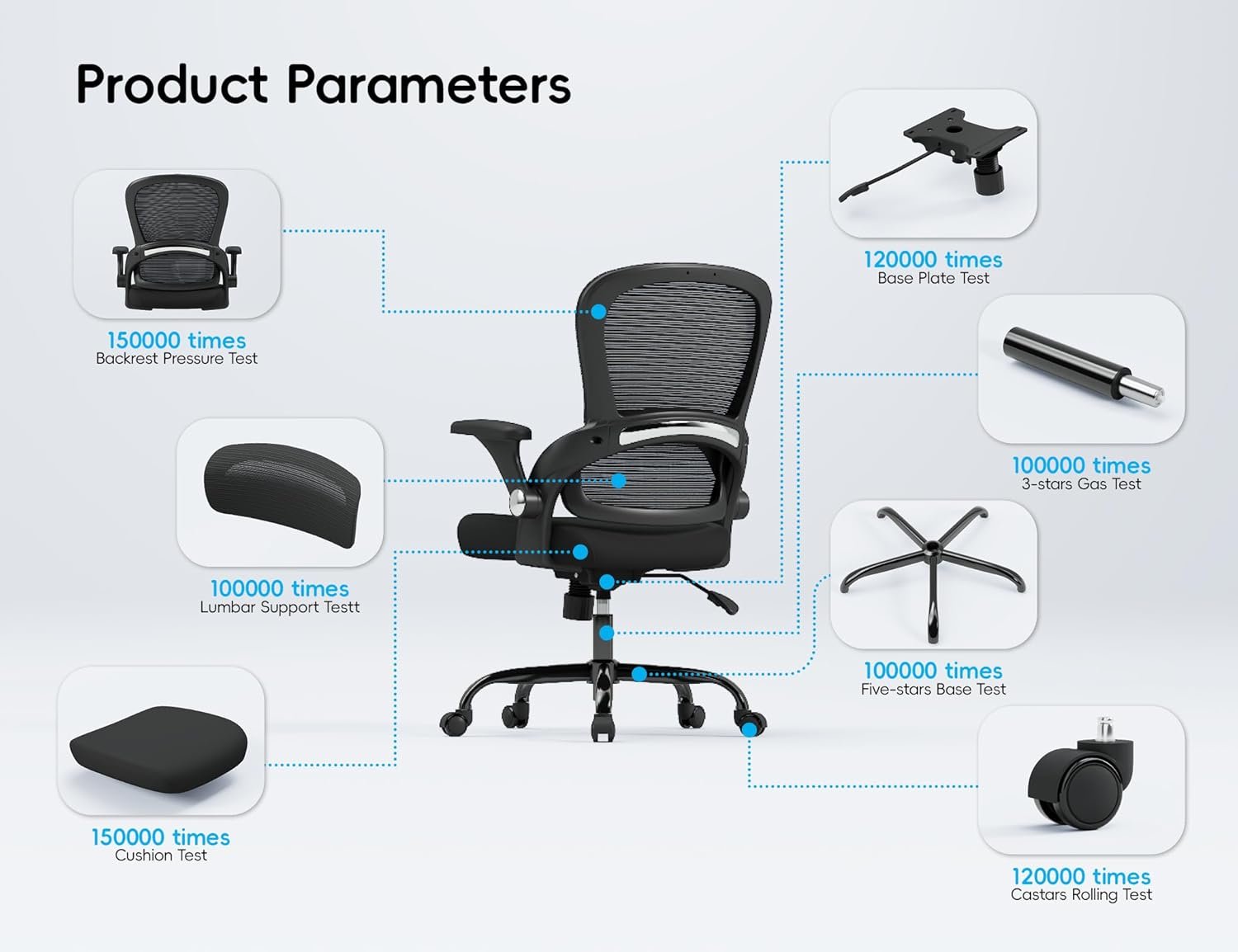 Product Parameters

150000 times
Backrest Pressure Test

100000 times
Lumbar Support Testt

150000 times
Cushion Test

120000 times
Base Plate Test

100000 times
3-stars Gas Test

100000 times
Five-stars Base Test

120000 times
Castars Rolling Test